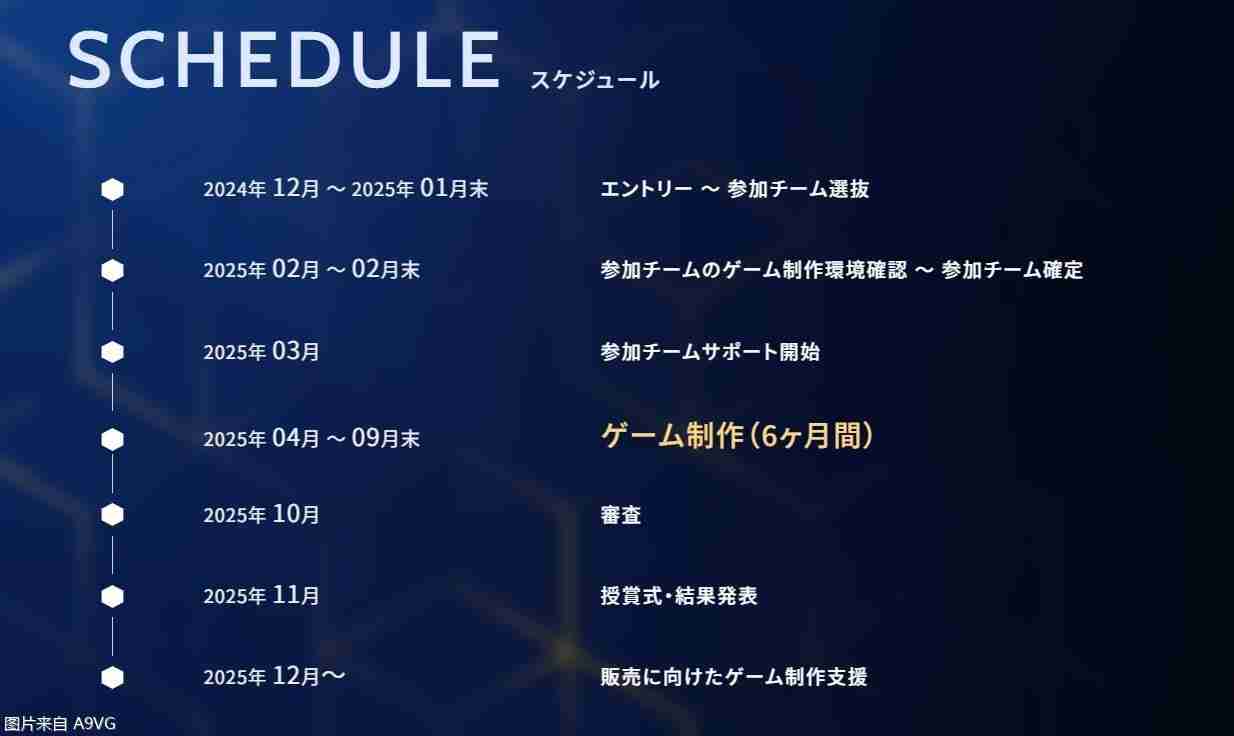 SCHEDULE スケジュール

2024年 12月 ～ 2025年 01月末 エントリー ～ 参加チーム選抜

2025年 02月 ～ 02月末 参加チームのゲーム制作環境確認 ～ 参加チーム確定

2025年 03月 参加チームサポート開始

2025年 04月 ～ 09月末 ゲーム制作（6ヶ月間）

2025年 10月 審査

2025年 11月 授賞式・結果発表

2025年 12月～ 販売に向けたゲーム制作支援

图片来自 A9VG